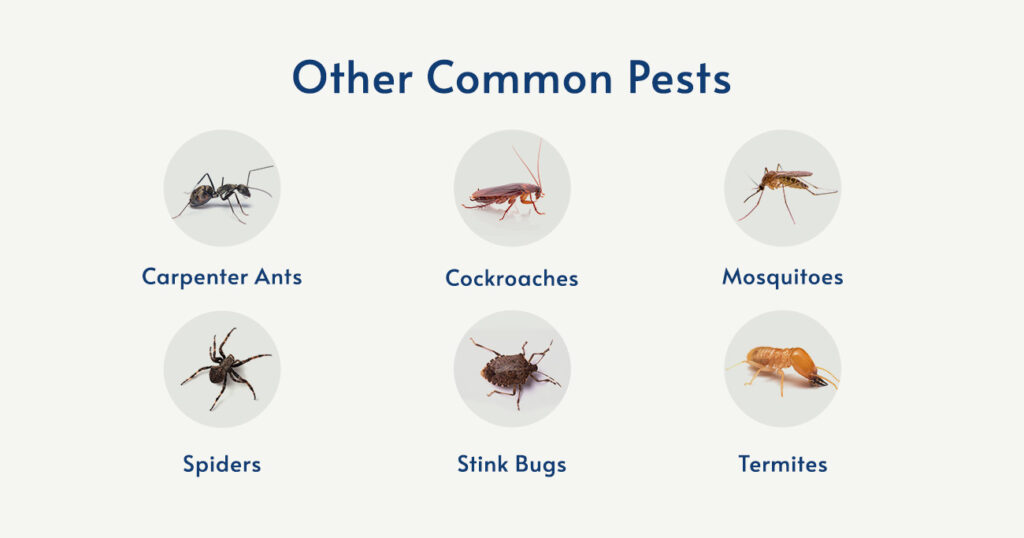 Other Common Pests

Carpenter Ants

Cockroaches

Mosquitoes

Spiders

Stink Bugs

Termites